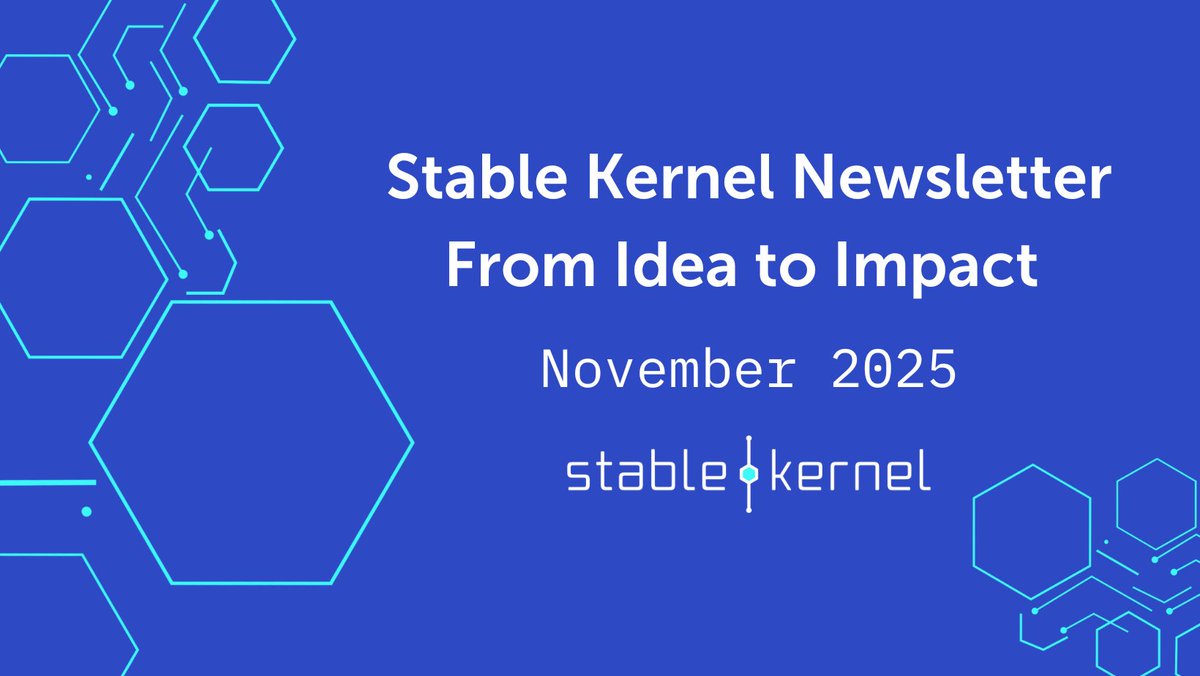 Stable Kernel Newsletter
From Idea to Impact

November 2025

stable kernel